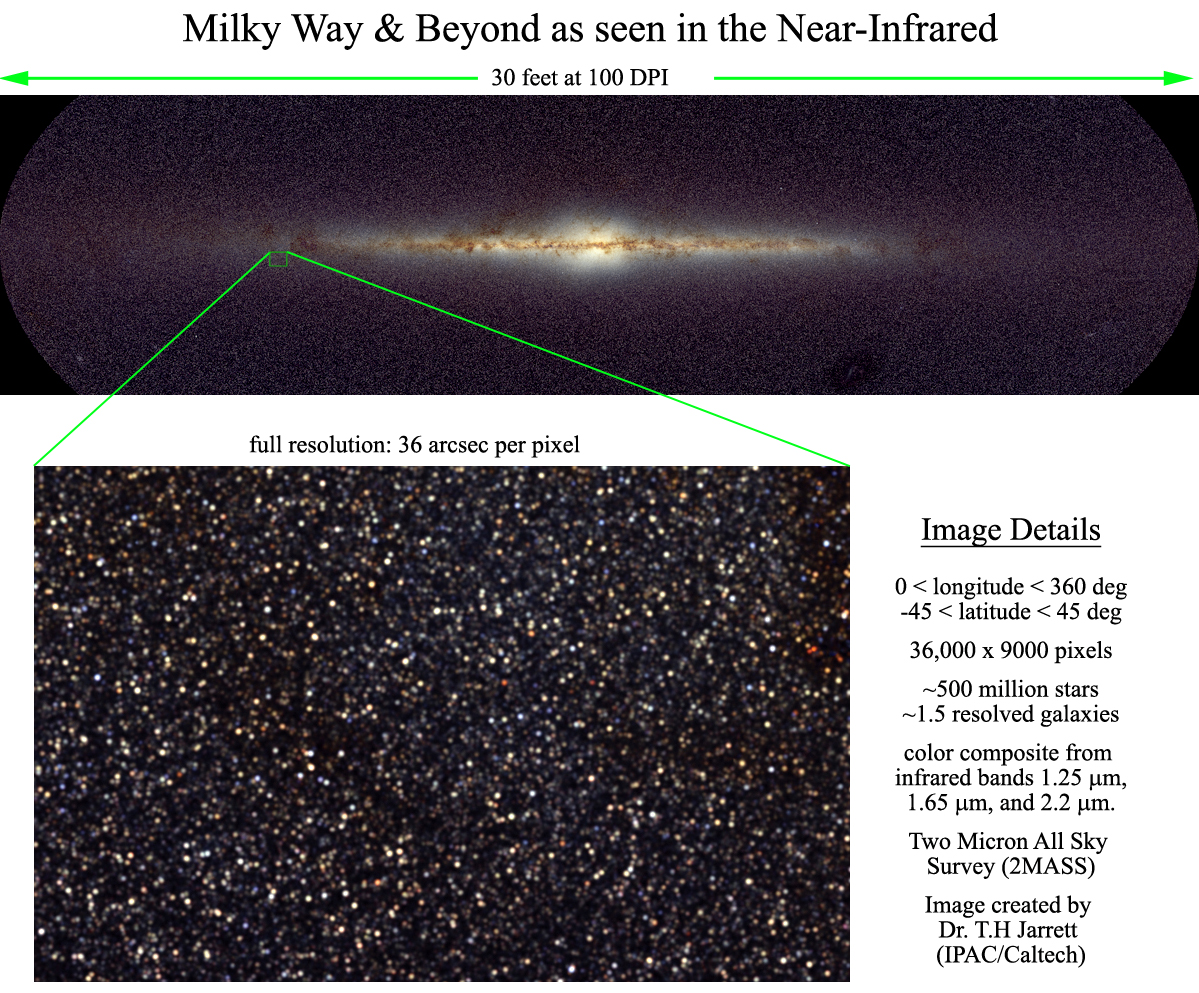 Milky Way & Beyond as seen in the Near-Infrared

30 feet at 100 DPI

full resolution: 36 arcsec per pixel

Image Details

0 < longitude < 360 deg
-45 < latitude < 45 deg

36,000 x 9000 pixels

~500 million stars
~1.5 resolved galaxies

color composite from infrared bands 1.25 μm, 1.65 μm, and 2.2 μm.

Two Micron All Sky Survey (2MASS)

Image created by Dr. T.H Jarrett (IPAC/Caltech)